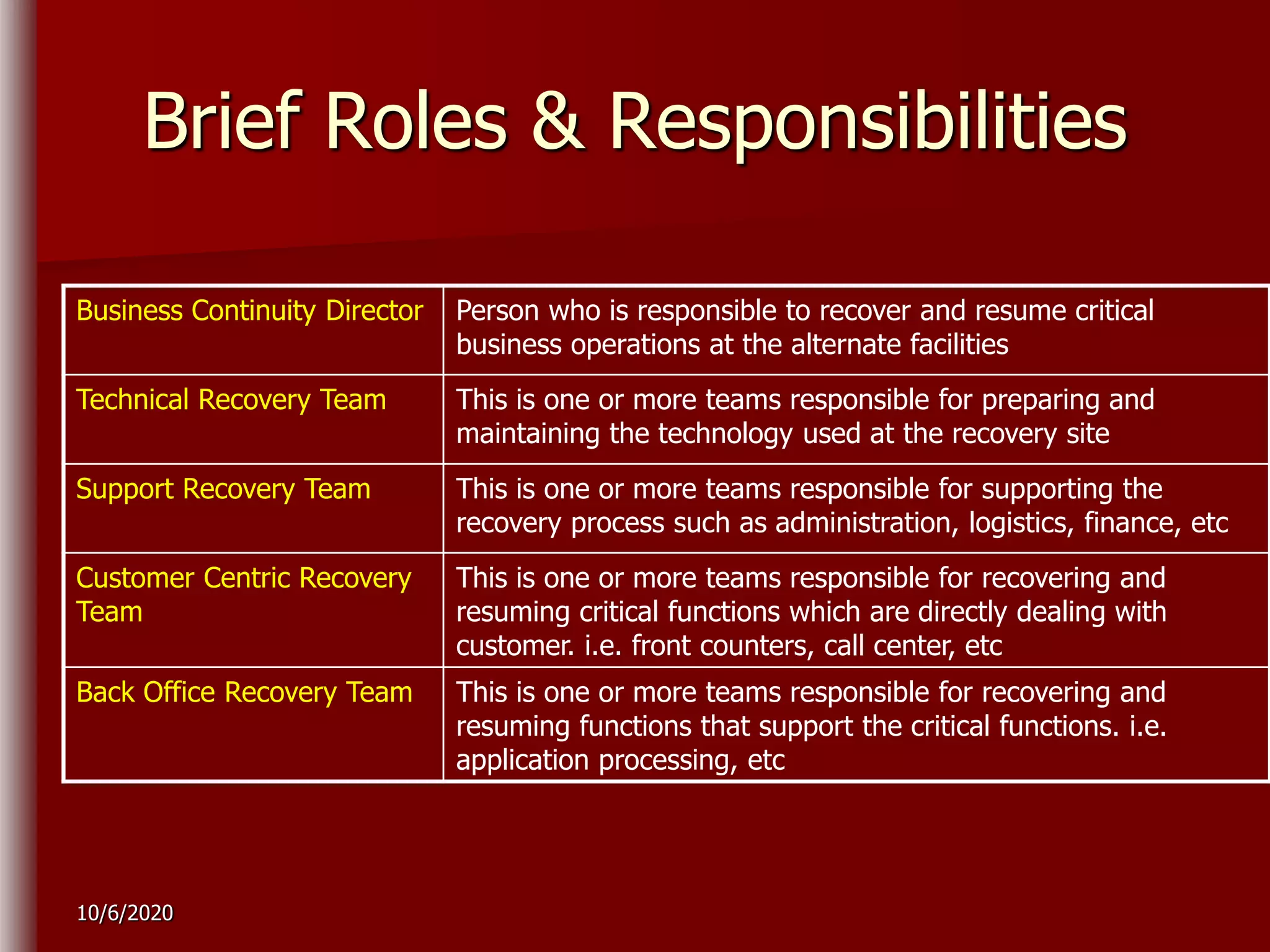 Brief Roles & Responsibilities

| Business Continuity Director | Person who is responsible to recover and resume critical business operations at the alternate facilities |
|---|---|
| Technical Recovery Team | This is one or more teams responsible for preparing and maintaining the technology used at the recovery site |
| Support Recovery Team | This is one or more teams responsible for supporting the recovery process such as administration, logistics, finance, etc |
| Customer Centric Recovery Team | This is one or more teams responsible for recovering and resuming critical functions which are directly dealing with customer. i.e. front counters, call center, etc |
| Back Office Recovery Team | This is one or more teams responsible for recovering and resuming functions that support the critical functions. i.e. application processing, etc |

10/6/2020